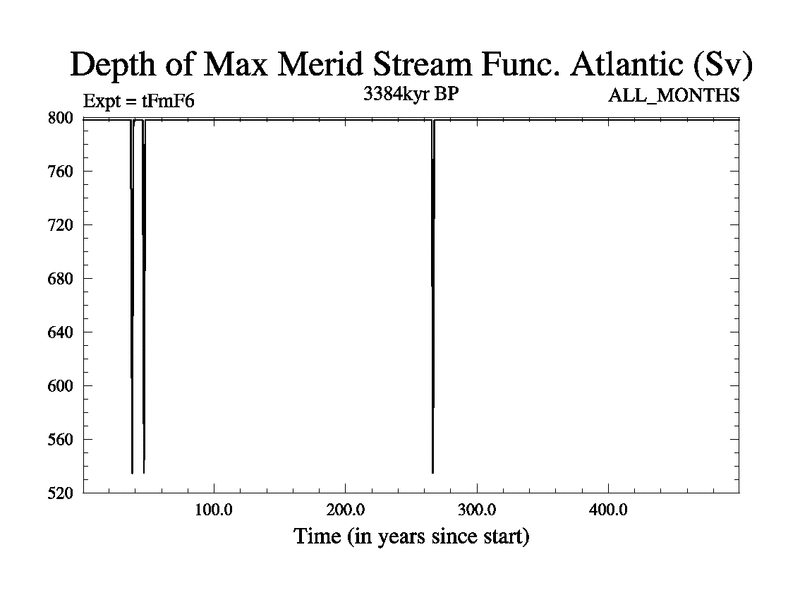 Depth of Max Merid Stream Func. Atlantic (Sv)

Expt = tFmF6

3384kyr BP

ALL_MONTHS

800
760
720
680
640
600
560
520

100.0
200.0
300.0
400.0

Time (in years since start)